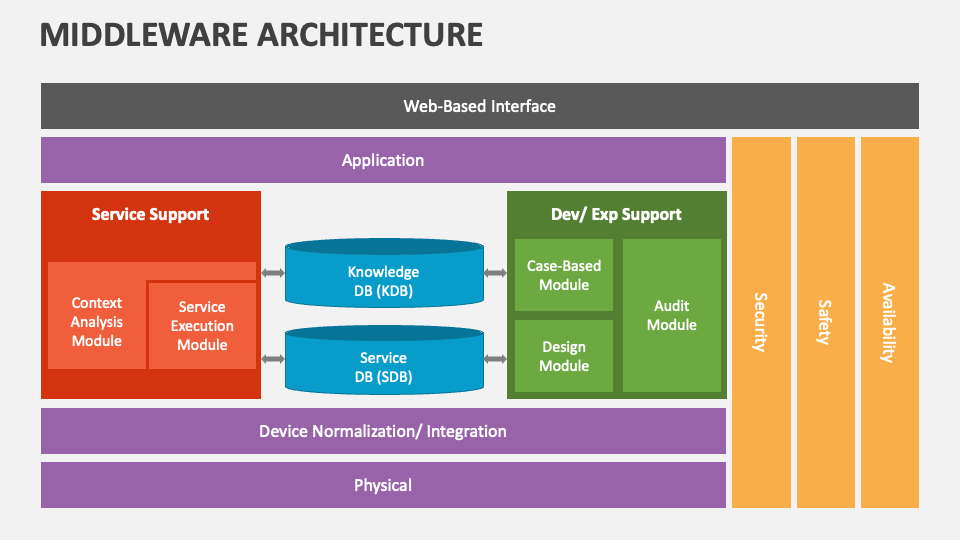 MIDDLEWARE ARCHITECTURE

Web-Based Interface

Application

Service Support

Context Analysis Module

Service Execution Module

Knowledge DB (KDB)

Service DB (SDB)

Dev/ Exp Support

Case-Based Module

Design Module

Audit Module

Device Normalization/ Integration

Physical

Security

Safety

Availability